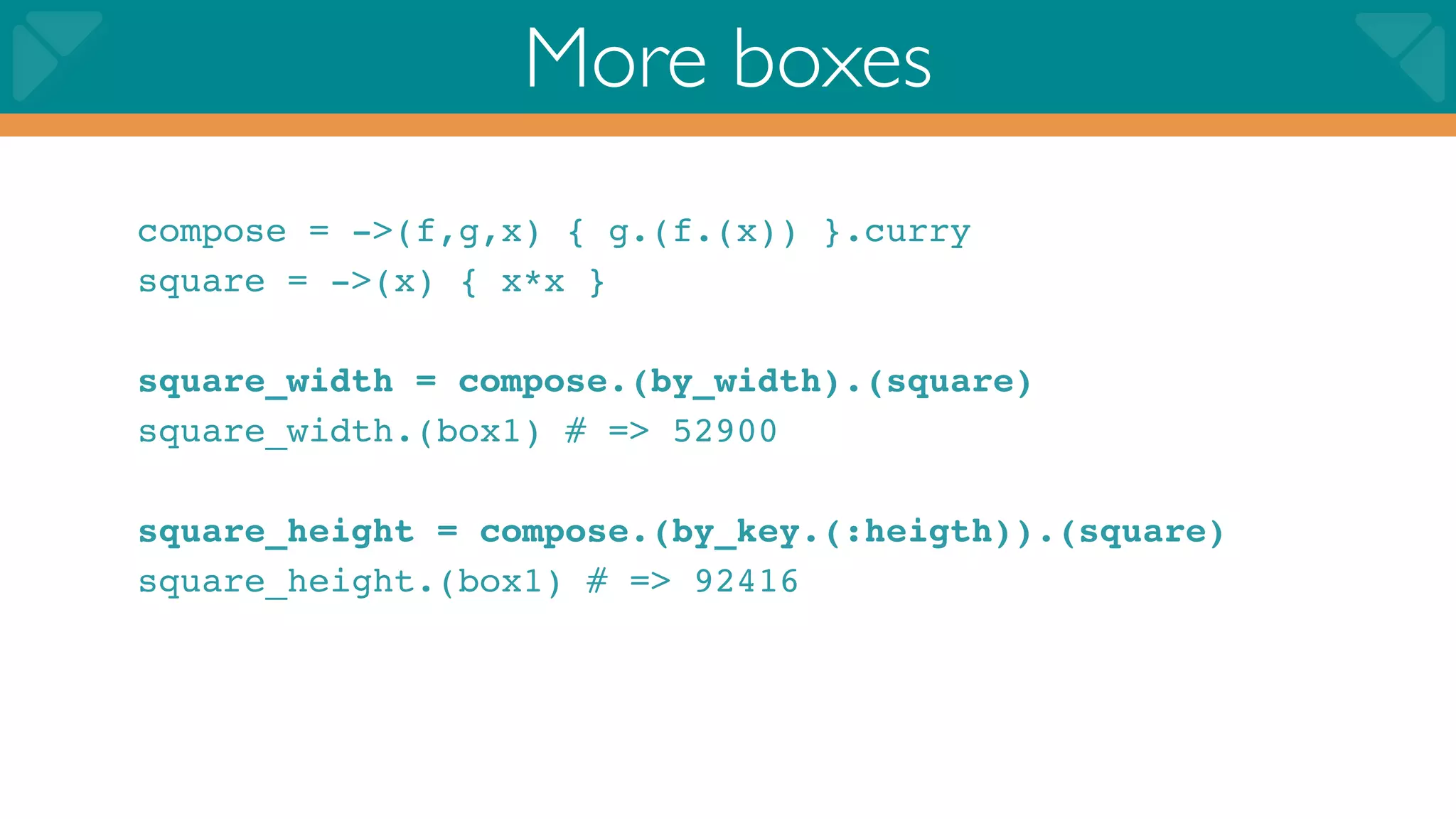 More boxes

compose = ->(f,g,x) { g.(f.(x)) }.curry
square = ->(x) { x*x }

square_width = compose.(by_width).(square)
square_width.(box1) # => 52900

square_height = compose.(by_key.(:heigth)).(square)
square_height.(box1) # => 92416